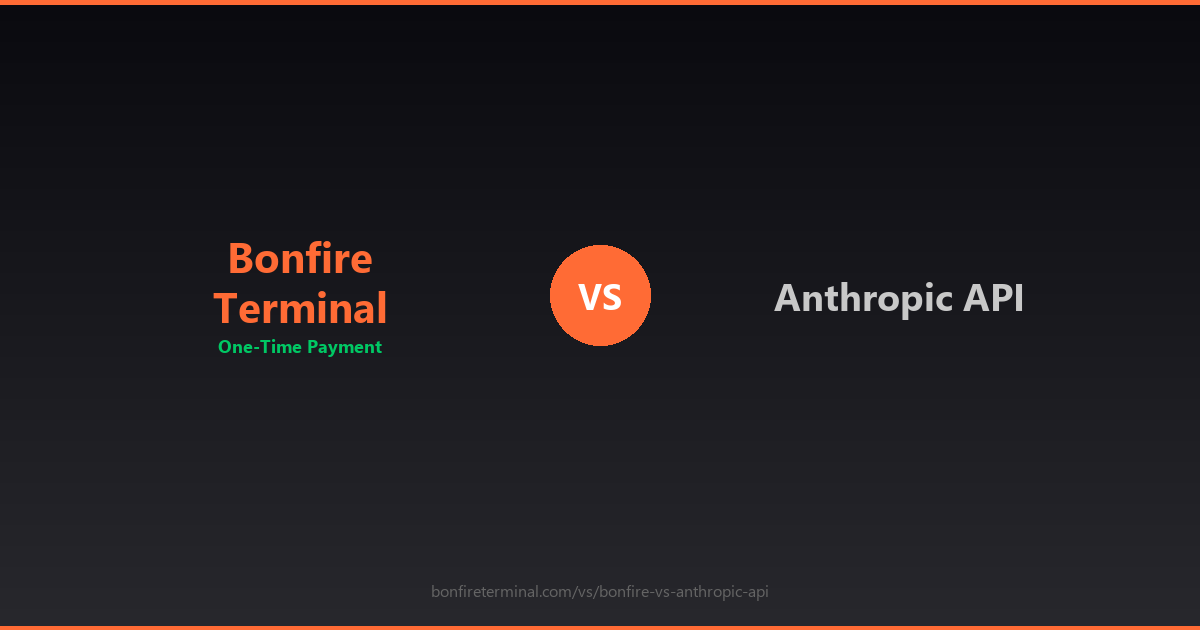 Bonfire Terminal
One-Time Payment

VS

Anthropic API

bonfireterminal.com/vs/bonfire-vs-anthropic-api